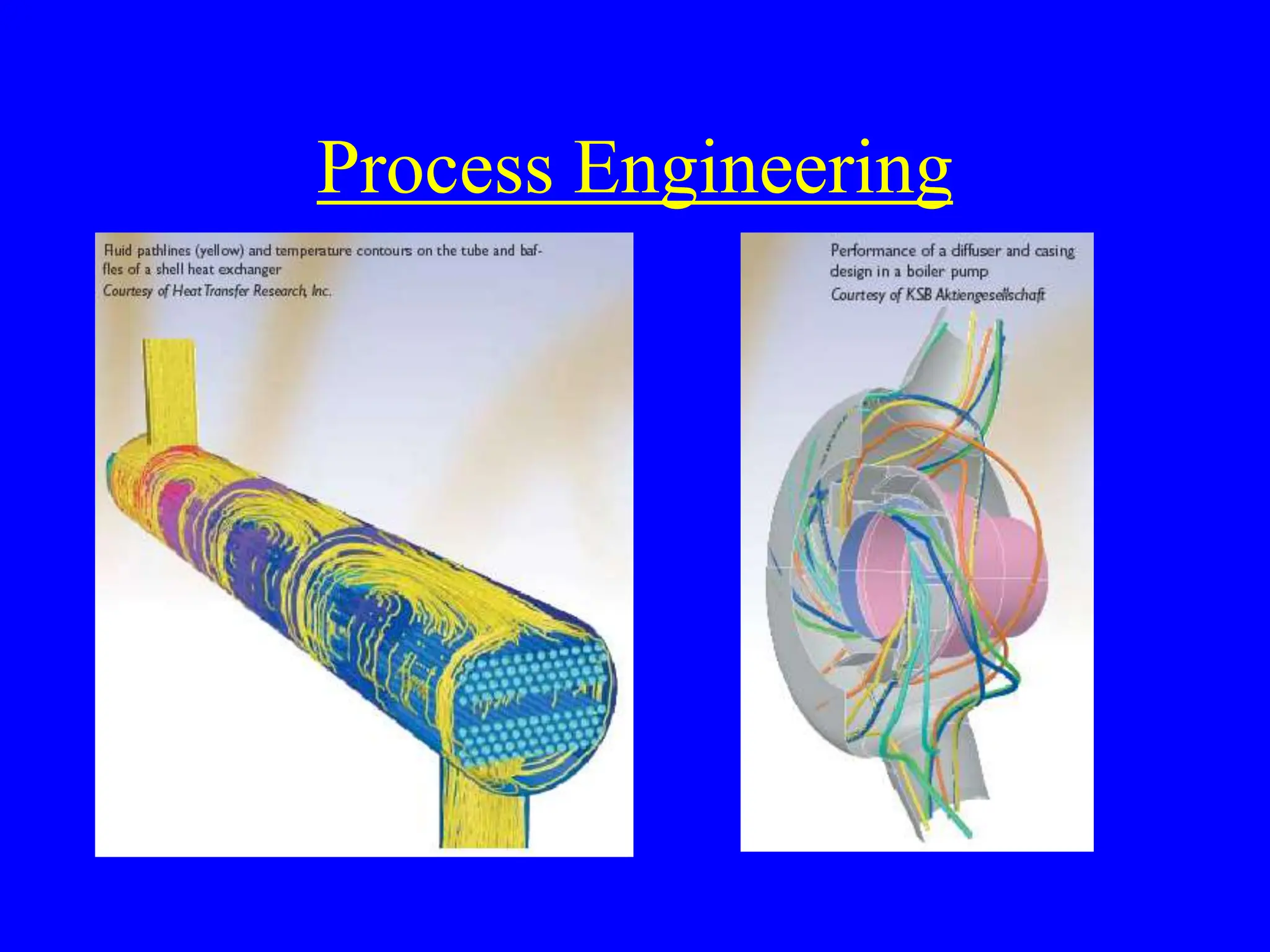 Process Engineering

Fluid pathlines (yellow) and temperature contours on the tube and baffles of a shell heat exchanger
Courtesy of Heat Transfer Research, Inc.

Performance of a diffuser and casing design in a boiler pump
Courtesy of KSB Aktiengesellschaft